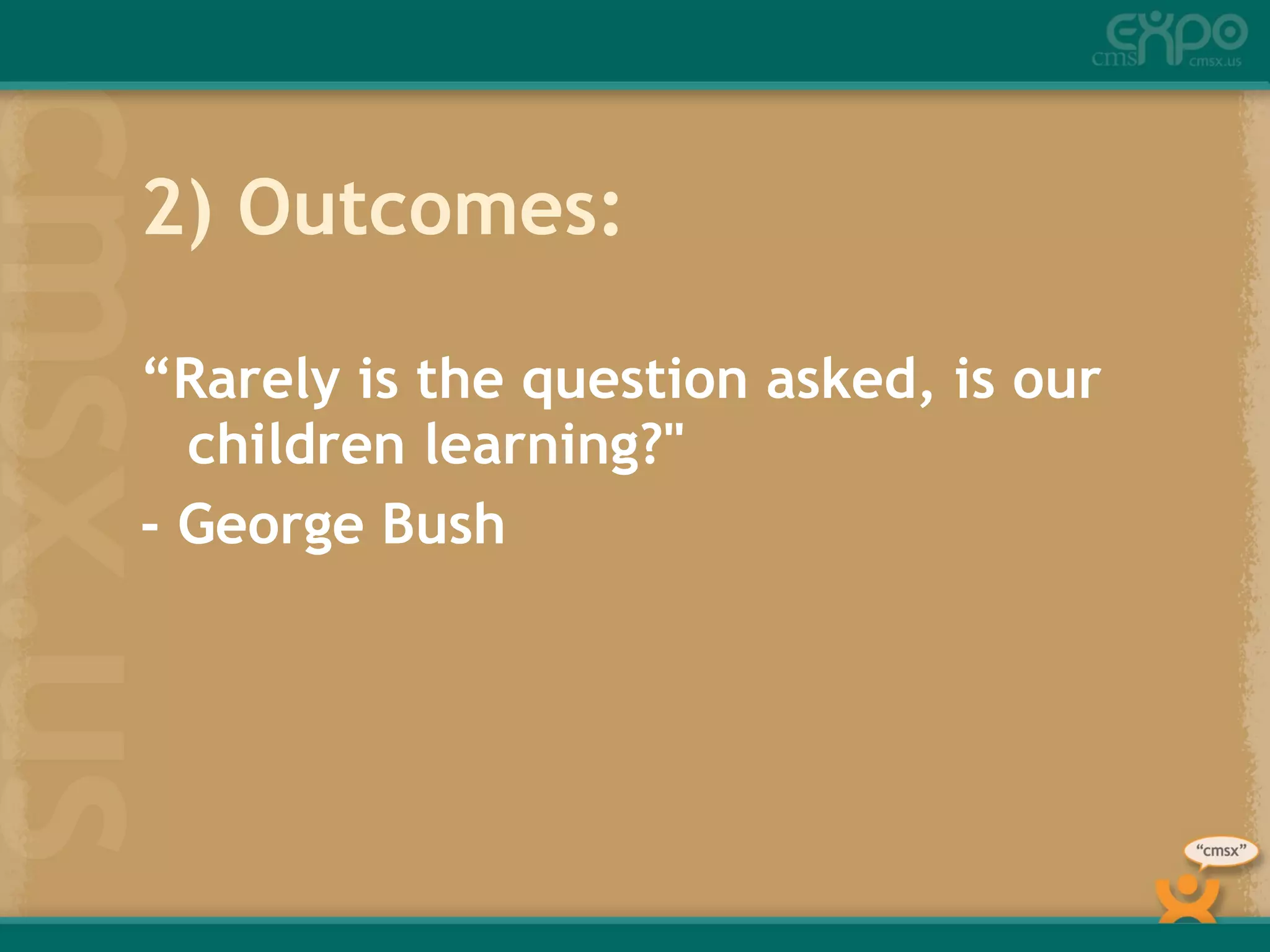 cms expo cmsx.us

cmsx.us

2) Outcomes:

“Rarely is the question asked, is our children learning?"

- George Bush

“cmsx”